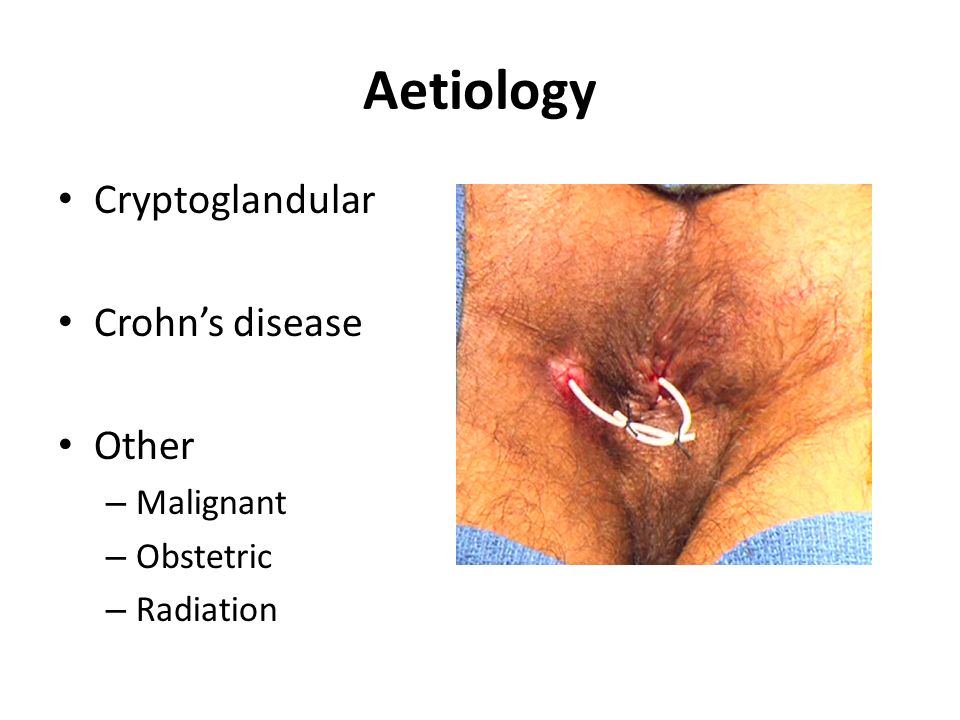 Aetiology

• Cryptoglandular

• Crohn's disease

• Other
– Malignant
– Obstetric
– Radiation